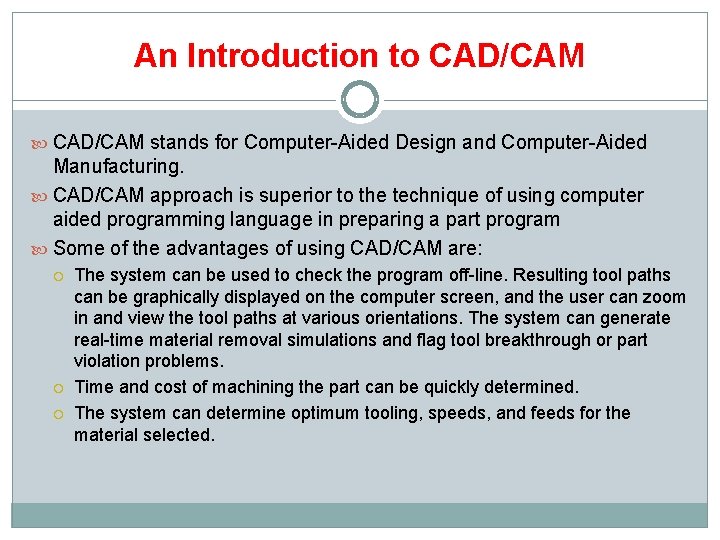 An Introduction to CAD/CAM

CAD/CAM stands for Computer-Aided Design and Computer-Aided Manufacturing.

CAD/CAM approach is superior to the technique of using computer aided programming language in preparing a part program

Some of the advantages of using CAD/CAM are:

The system can be used to check the program off-line. Resulting tool paths can be graphically displayed on the computer screen, and the user can zoom in and view the tool paths at various orientations. The system can generate real-time material removal simulations and flag tool breakthrough or part violation problems.

Time and cost of machining the part can be quickly determined.

The system can determine optimum tooling, speeds, and feeds for the material selected.